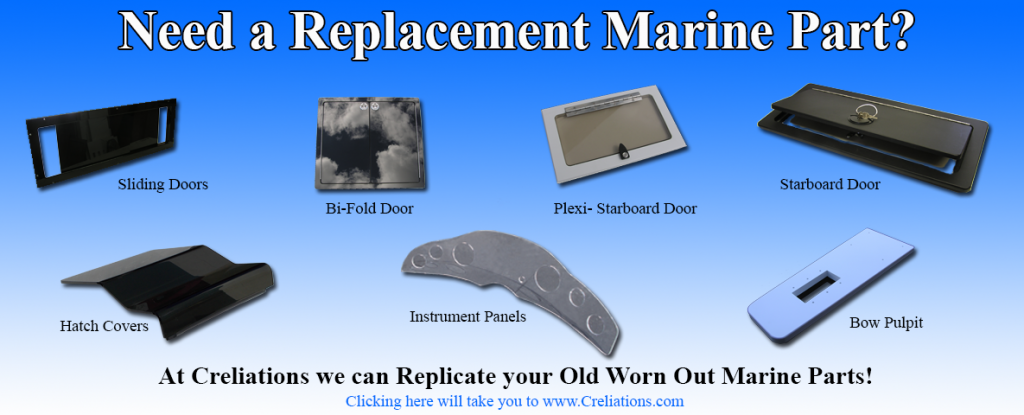 Need a Replacement Marine Part?

Sliding Doors

Bi-Fold Door

Plexi- Starboard Door

Starboard Door

Hatch Covers

Instrument Panels

Bow Pulpit

At Creliations we can Replicate your Old Worn Out Marine Parts!

Clicking here will take you to www.Creliations.com